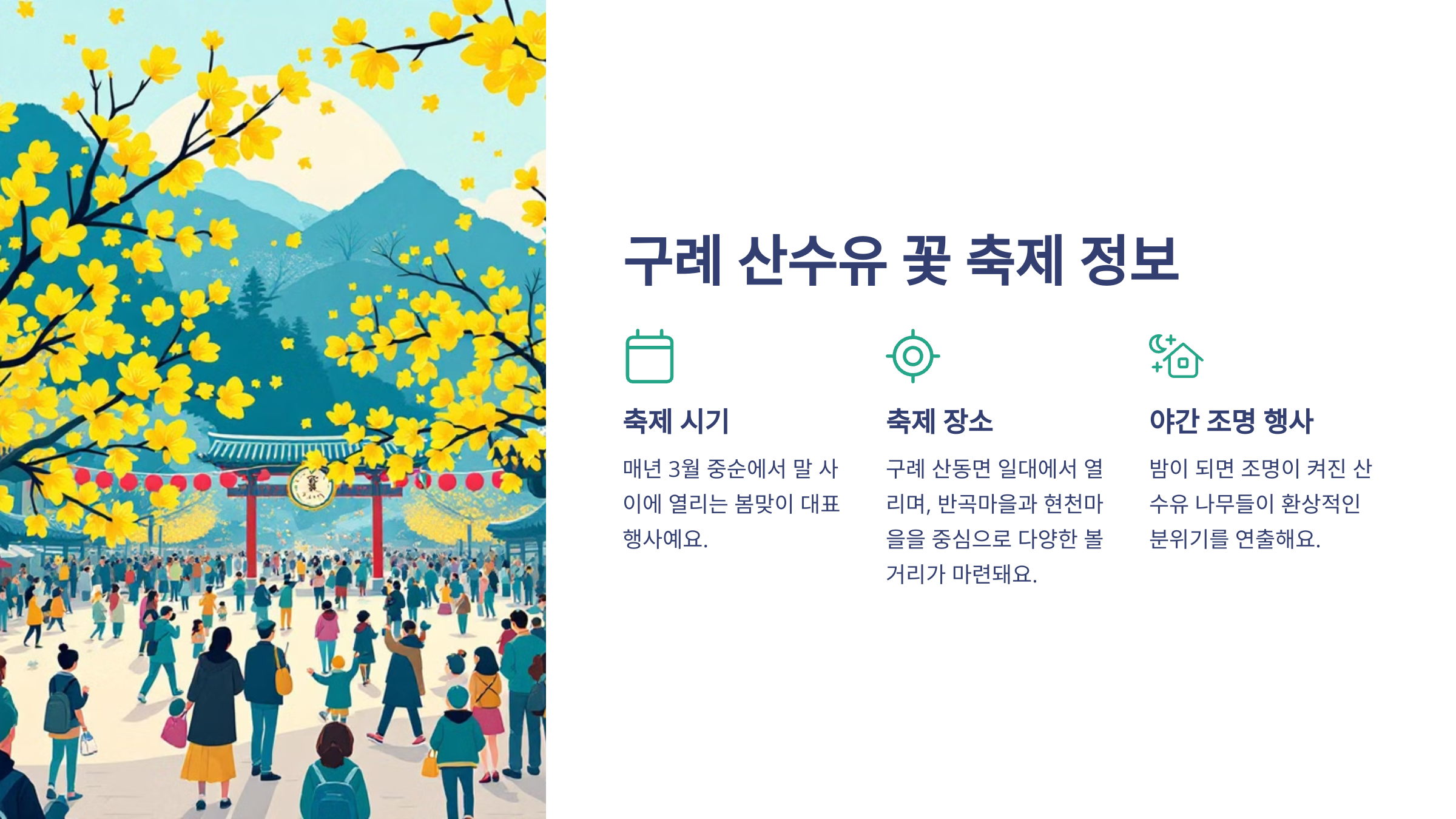 구례 산수유 꽃 축제 정보

축제 시기

매년 3월 중순에서 말 사이에 열리는 봄맞이 대표 행사예요.

축제 장소

구례 산동면 일대에서 열리며, 반곡마을과 현천마을을 중심으로 다양한 볼거리가 마련돼요.

야간 조명 행사

밤이 되면 조명이 켜진 산수유 나무들이 환상적인 분위기를 연출해요.